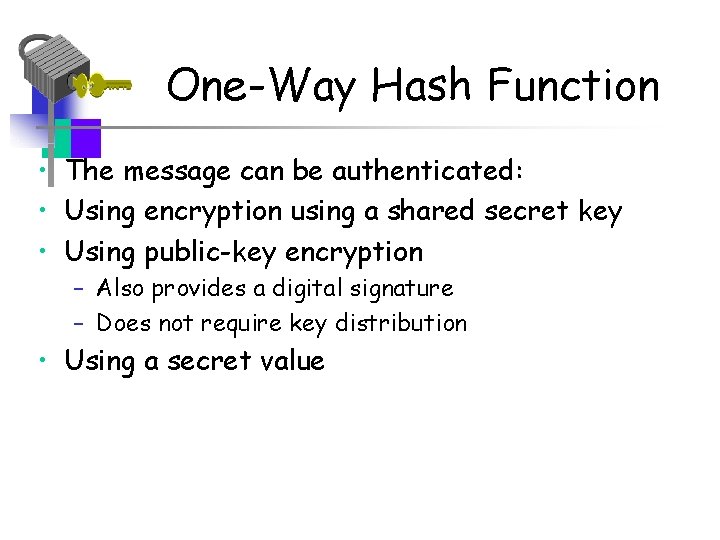 One-Way Hash Function

• The message can be authenticated:
• Using encryption using a shared secret key
• Using public-key encryption
  – Also provides a digital signature
  – Does not require key distribution
• Using a secret value